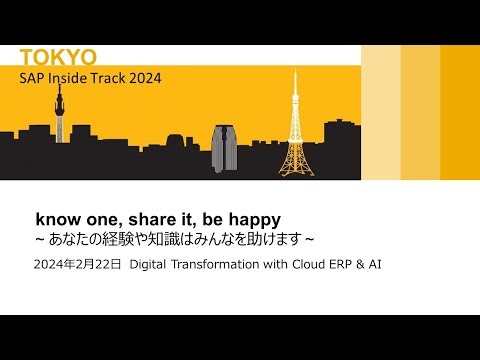 TOKYO
SAP Inside Track 2024

know one, share it, be happy
~ あなたの経験や知識はみんなを助けます ~

2024年2月22日 Digital Transformation with Cloud ERP & AI